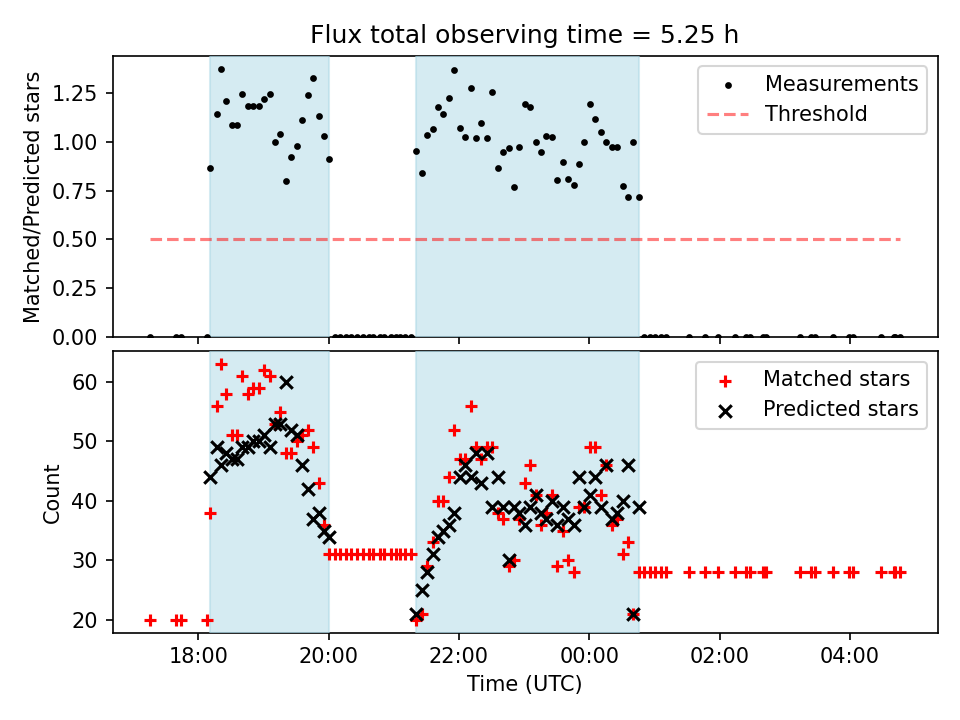 Flux total observing time = 5.25 h

Matched/Predicted stars

1.25
1.00
0.75
0.50
0.25
0.00

Measurements
Threshold

Count

60
50
40
30
20

Matched stars
Predicted stars

18:00
20:00
22:00
00:00
02:00
04:00

Time (UTC)